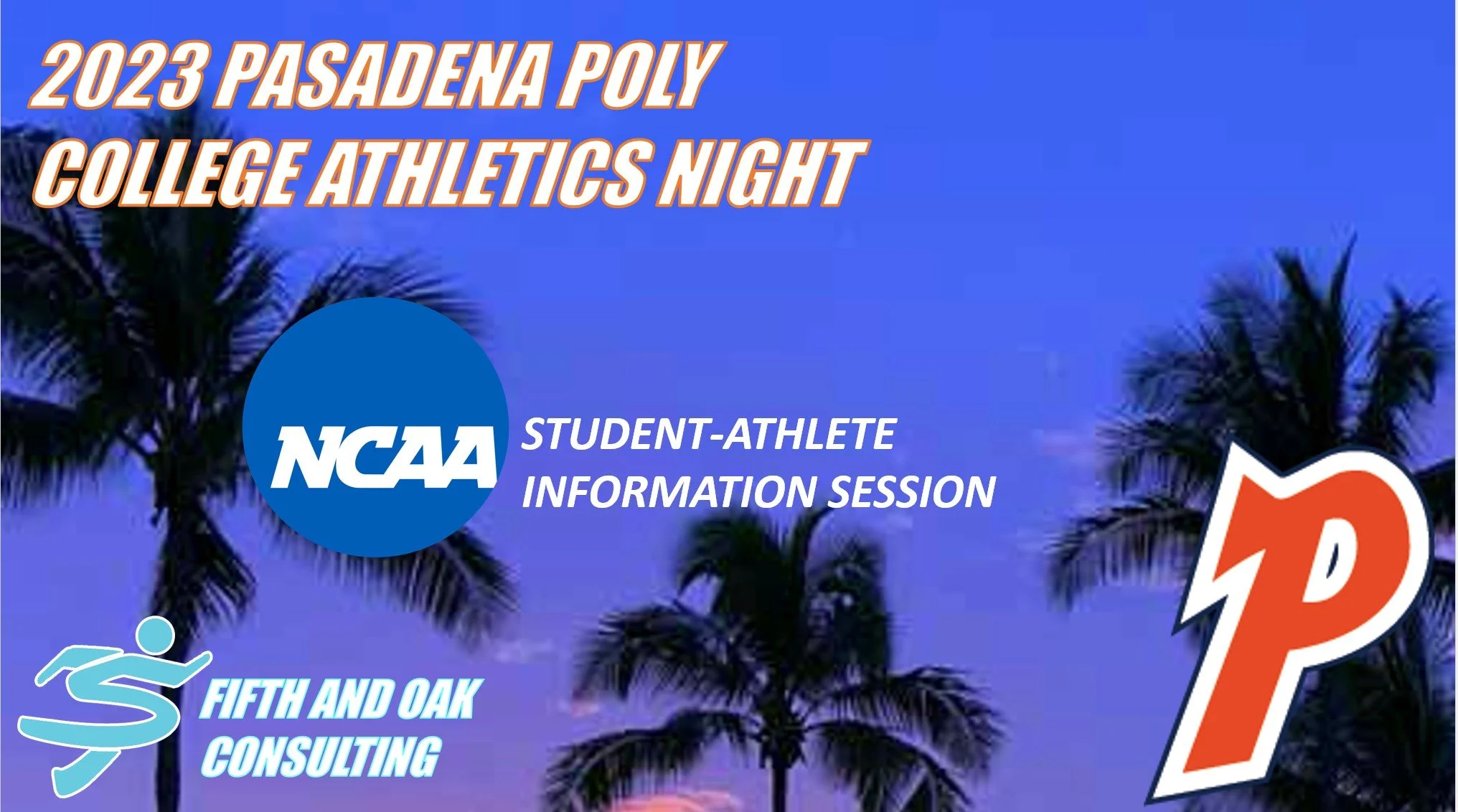 2023 PASADENA POLY COLLEGE ATHLETICS NIGHT

NCAA

STUDENT-ATHLETE INFORMATION SESSION

FIFTH AND OAK CONSULTING

P